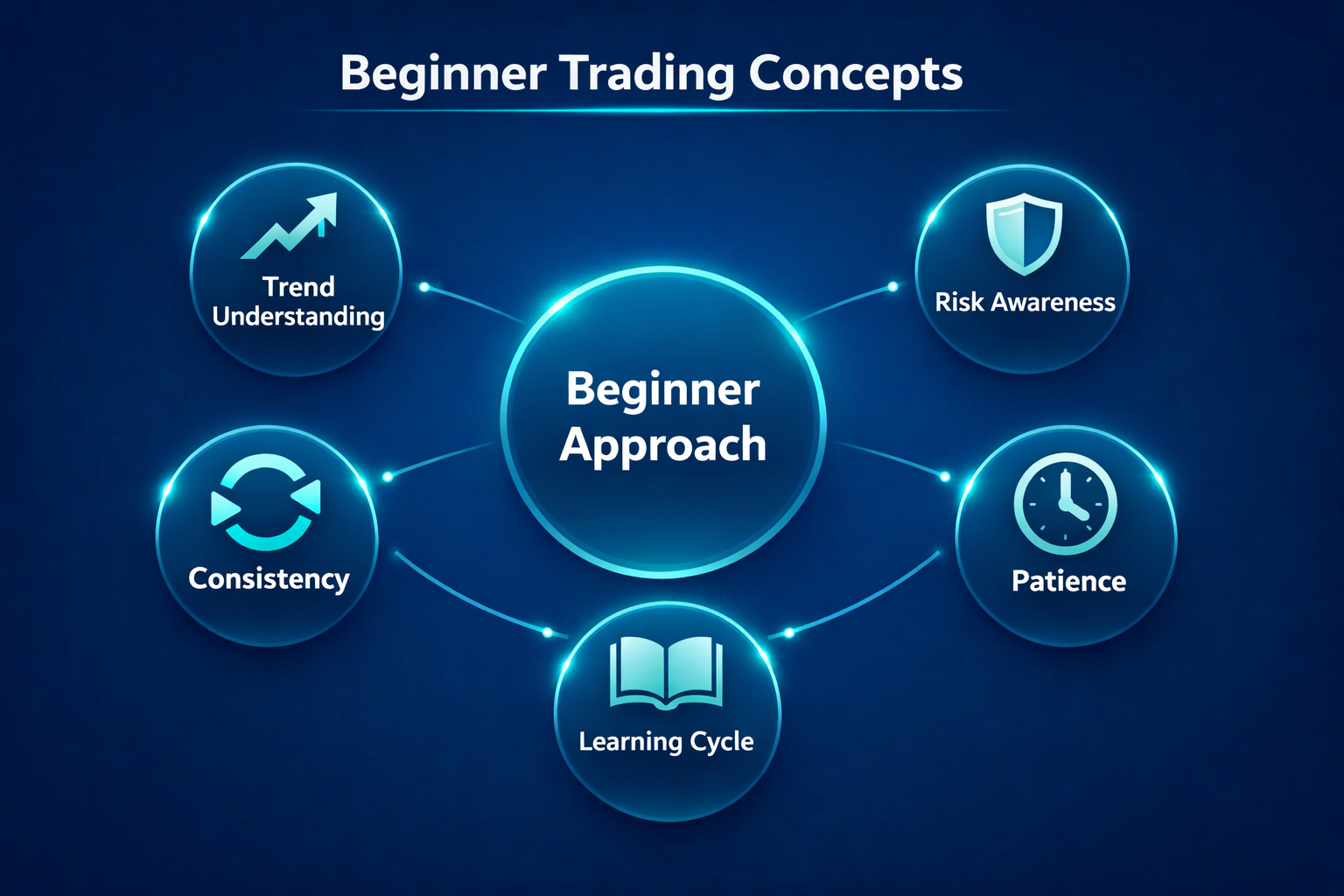 Beginner Trading Concepts

Trend Understanding

Risk Awareness

Beginner Approach

Consistency

Patience

Learning Cycle